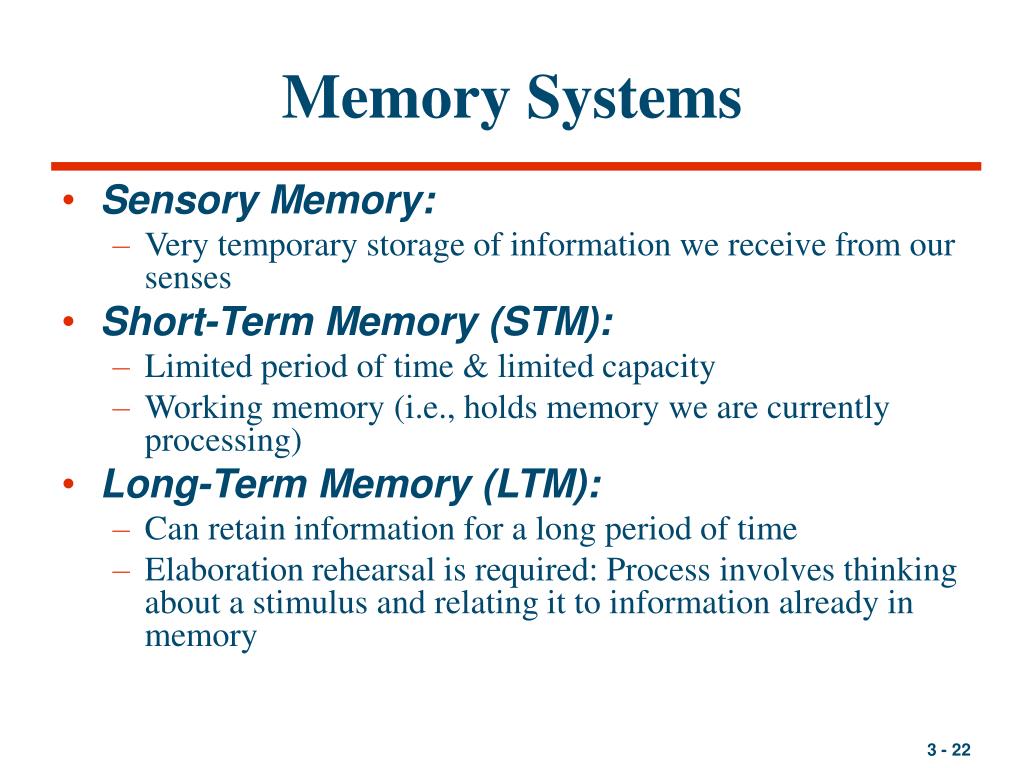 Memory Systems

• Sensory Memory:
– Very temporary storage of information we receive from our senses
• Short-Term Memory (STM):
– Limited period of time & limited capacity
– Working memory (i.e., holds memory we are currently processing)
• Long-Term Memory (LTM):
– Can retain information for a long period of time
– Elaboration rehearsal is required: Process involves thinking about a stimulus and relating it to information already in memory

3 - 22